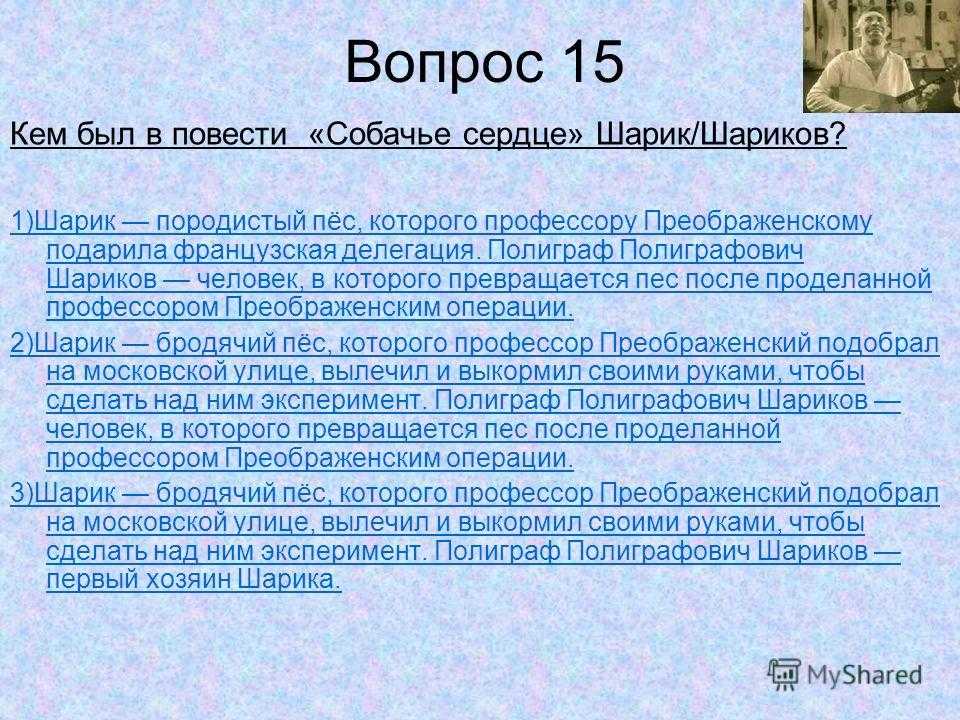 Вопрос 15

Кем был в повести «Собачье сердце» Шарик/Шариков?

1)Шарик — породистый пёс, которого профессору Преображенскому подарила французская делегация. Полиграф Полиграфович Шариков — человек, в которого превращается пес после проделанной профессором Преображенским операции.

2)Шарик — бродячий пёс, которого профессор Преображенский подобрал на московской улице, вылечил и выкормил своими руками, чтобы сделать над ним эксперимент. Полиграф Полиграфович Шариков — человек, в которого превращается пес после проделанной профессором Преображенским операции.

3)Шарик — бродячий пёс, которого профессор Преображенский подобрал на московской улице, вылечил и выкормил своими руками, чтобы сделать над ним эксперимент. Полиграф Полиграфович Шариков — первый хозяин Шарика.

MyShared